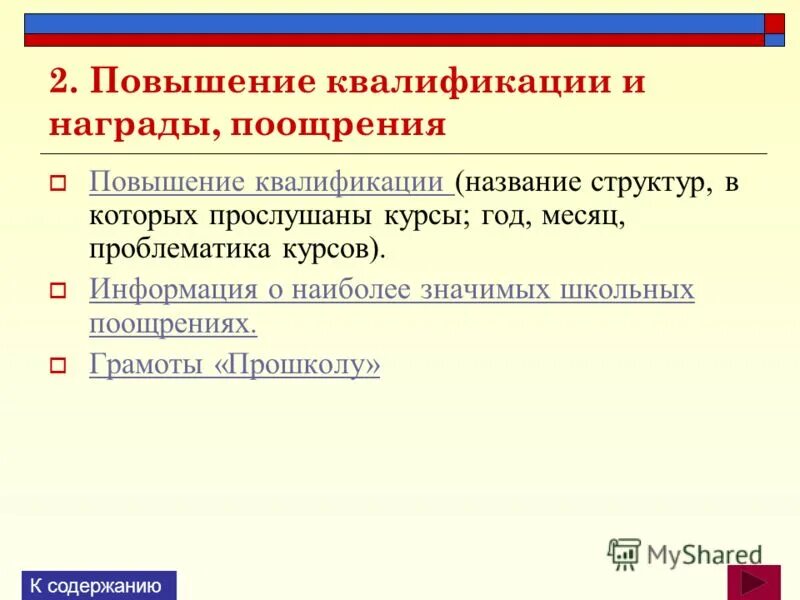 2. Повышение квалификации и награды, поощрения

Повышение квалификации (название структур, в которых прослушаны курсы; год, месяц, проблематика курсов).

Информация о наиболее значимых школьных поощрениях.

Грамоты «Прошколу»

MyShared

К содержанию